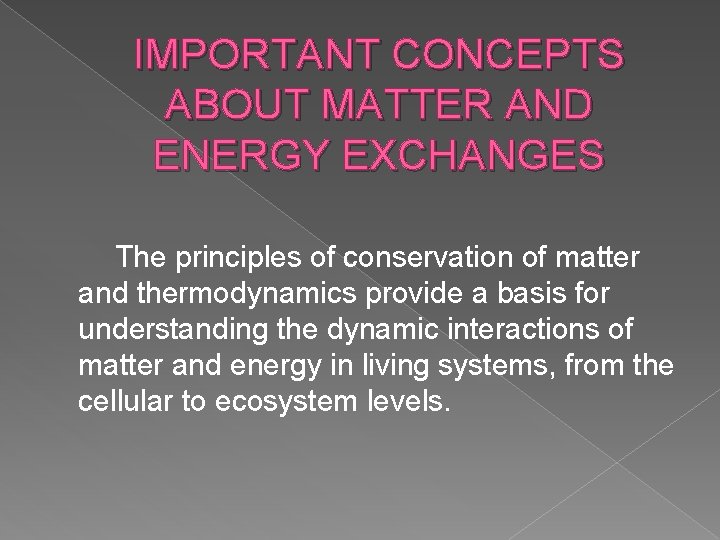 IMPORTANT CONCEPTS ABOUT MATTER AND ENERGY EXCHANGES

The principles of conservation of matter and thermodynamics provide a basis for understanding the dynamic interactions of matter and energy in living systems, from the cellular to ecosystem levels.